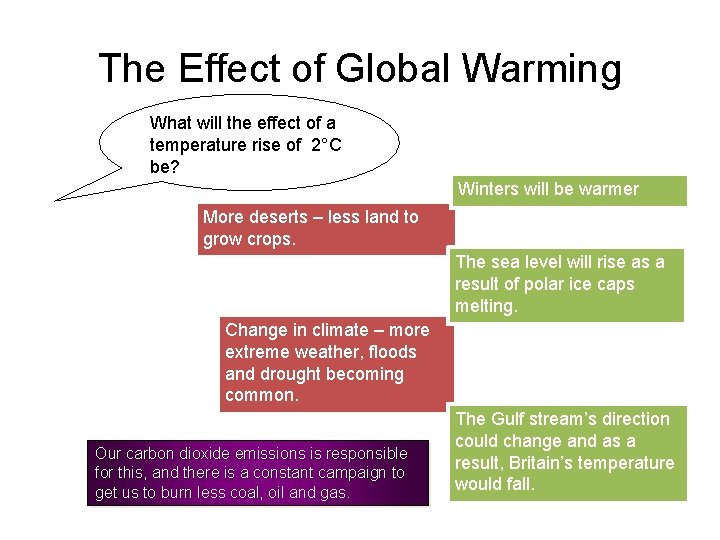 The Effect of Global Warming

What will the effect of a temperature rise of 2°C be?

Winters will be warmer

More deserts – less land to grow crops.

The sea level will rise as a result of polar ice caps melting.

Change in climate – more extreme weather, floods and drought becoming common.

The Gulf stream's direction could change and as a result, Britain's temperature would fall.

Our carbon dioxide emissions is responsible for this, and there is a constant campaign to get us to burn less coal, oil and gas.